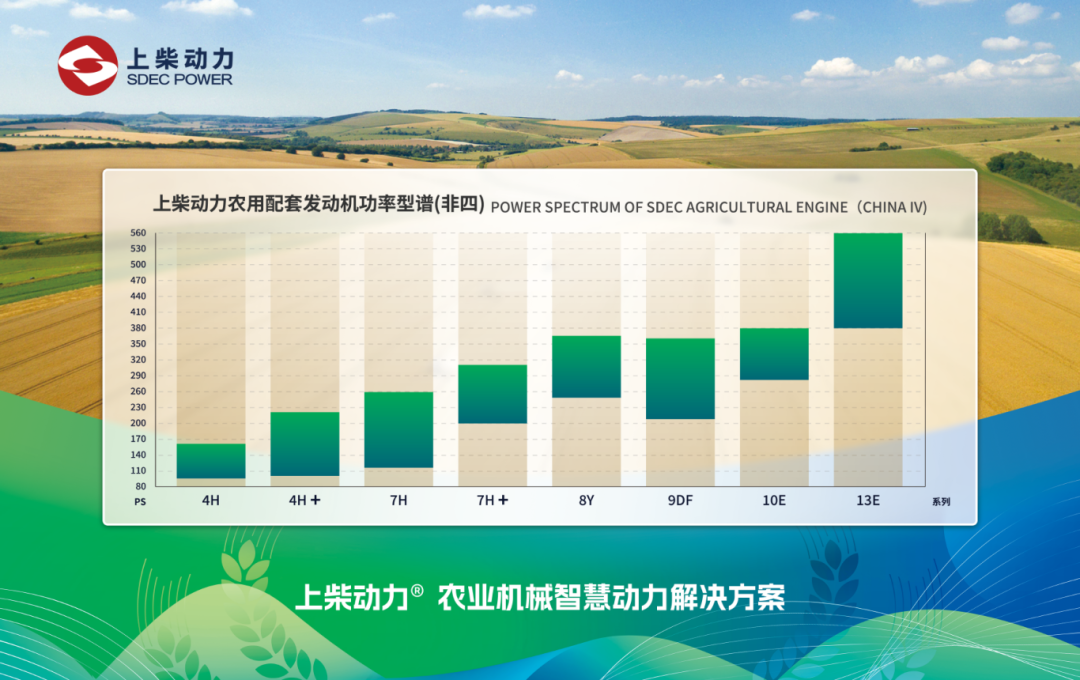 上柴动力
SDEC POWER

上柴动力农用配套发动机功率型谱(非四) POWER SPECTRUM OF SDEC AGRICULTURAL ENGINE（CHINA IV）

560
530
500
470
440
410
380
350
320
290
260
230
200
170
140
110
80
PS

4H
4H +
7H
7H +
8Y
9DF
10E
13E
系列

上柴动力® 农业机械智慧动力解决方案